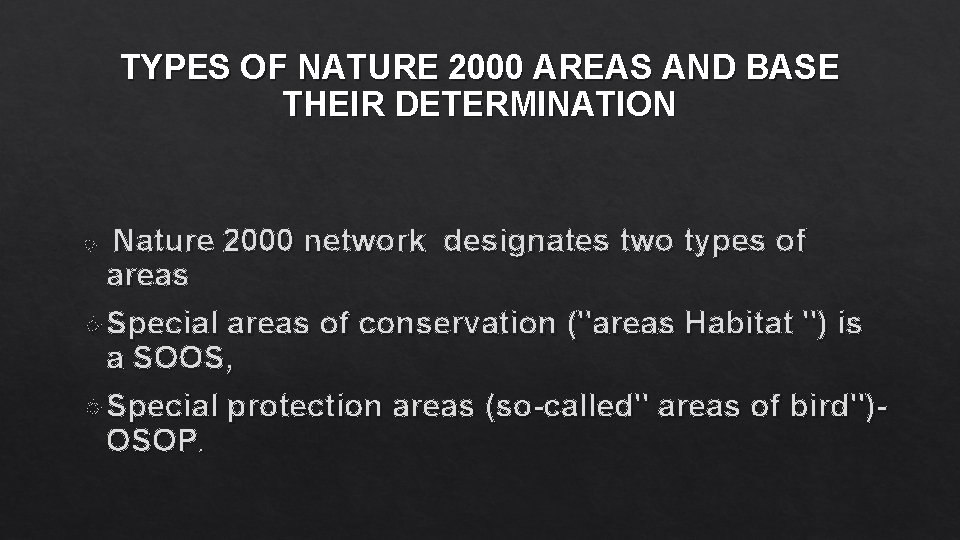 TYPES OF NATURE 2000 AREAS AND BASE THEIR DETERMINATION

Nature 2000 network designates two types of areas

Special areas of conservation ("areas Habitat ") is a SOOS,

Special protection areas (so-called" areas of bird")- OSOP.